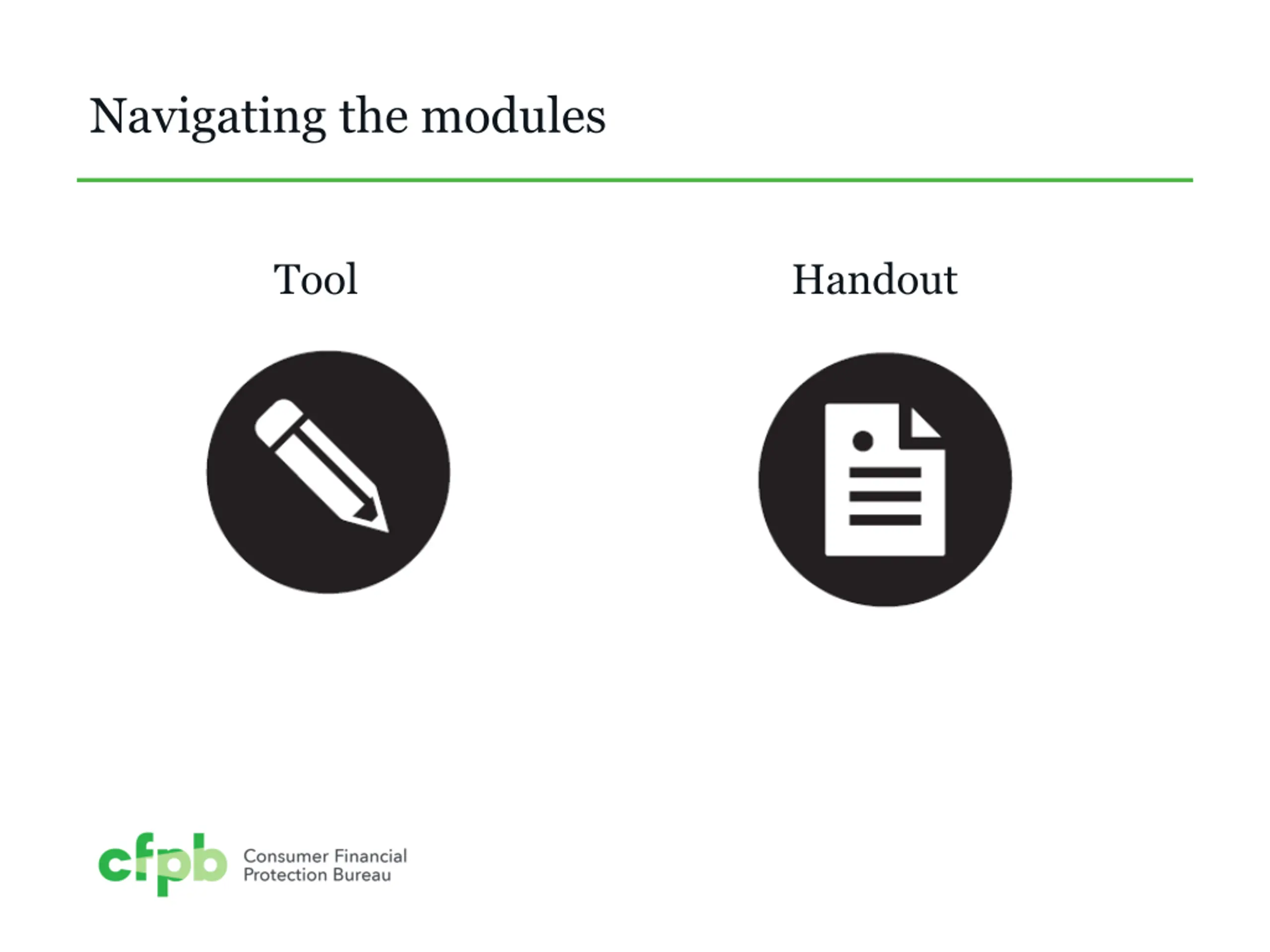 Navigating the modules

Tool

Handout

cfpb Consumer Financial Protection Bureau